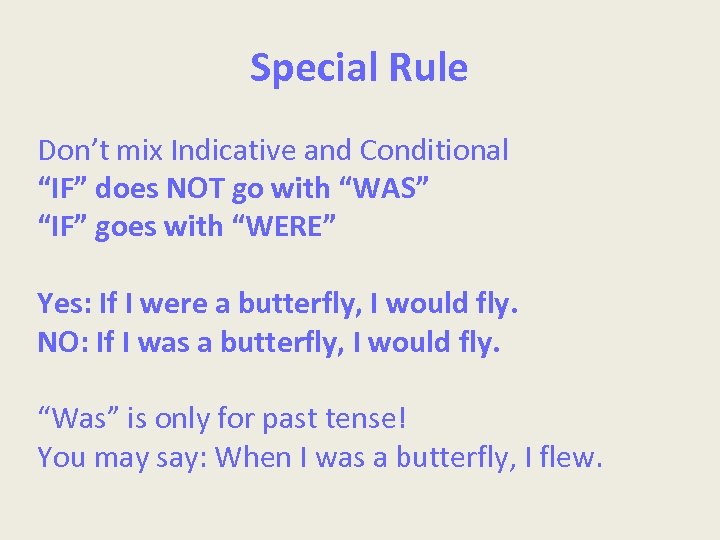 Special Rule

Don’t mix Indicative and Conditional
“IF” does NOT go with “WAS”
“IF” goes with “WERE”

Yes: If I were a butterfly, I would fly.
NO: If I was a butterfly, I would fly.

“Was” is only for past tense!
You may say: When I was a butterfly, I flew.